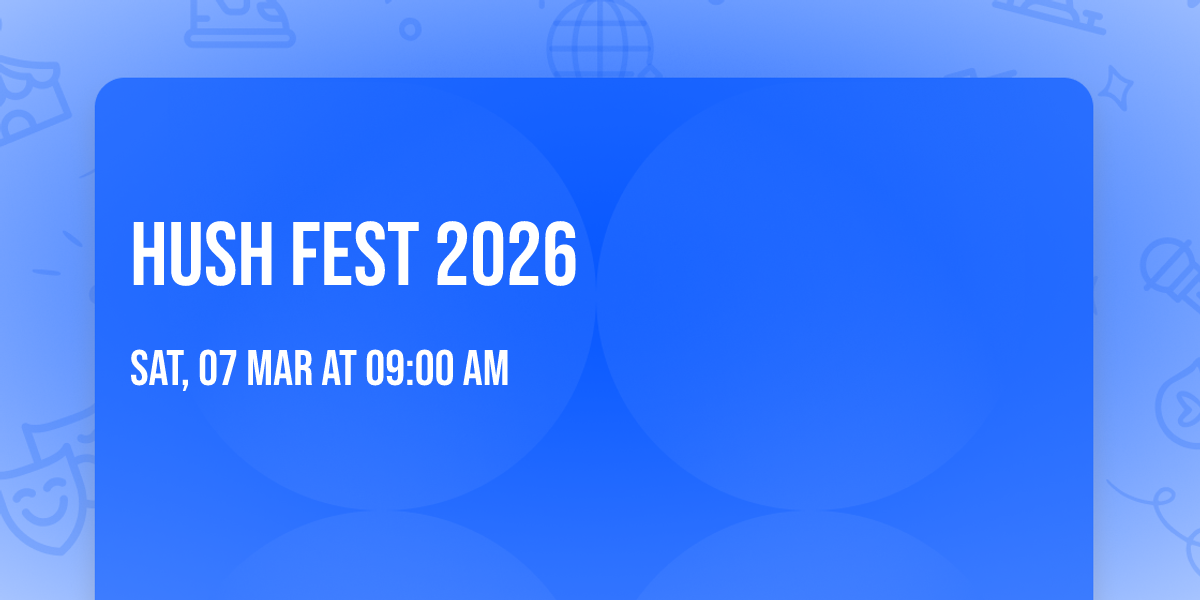 HUSH FEST 2026

SAT, 07 MAR AT 09:00 AM